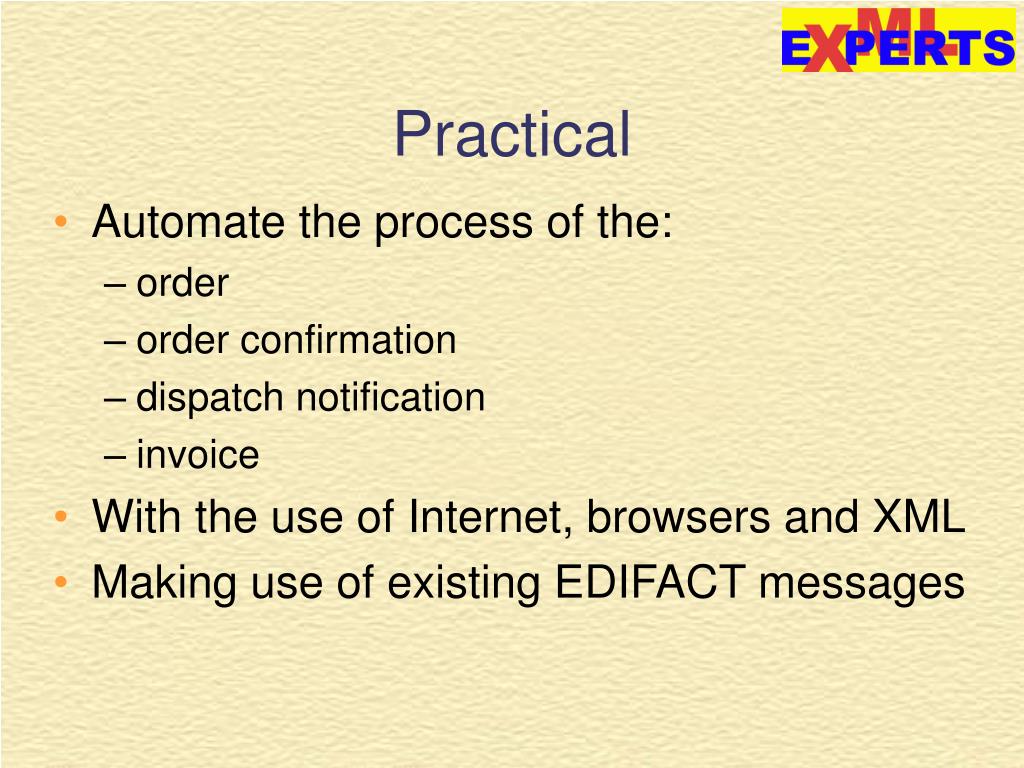 XML
EXPERTS

Practical

• Automate the process of the:
– order
– order confirmation
– dispatch notification
– invoice
• With the use of Internet, browsers and XML
• Making use of existing EDIFACT messages